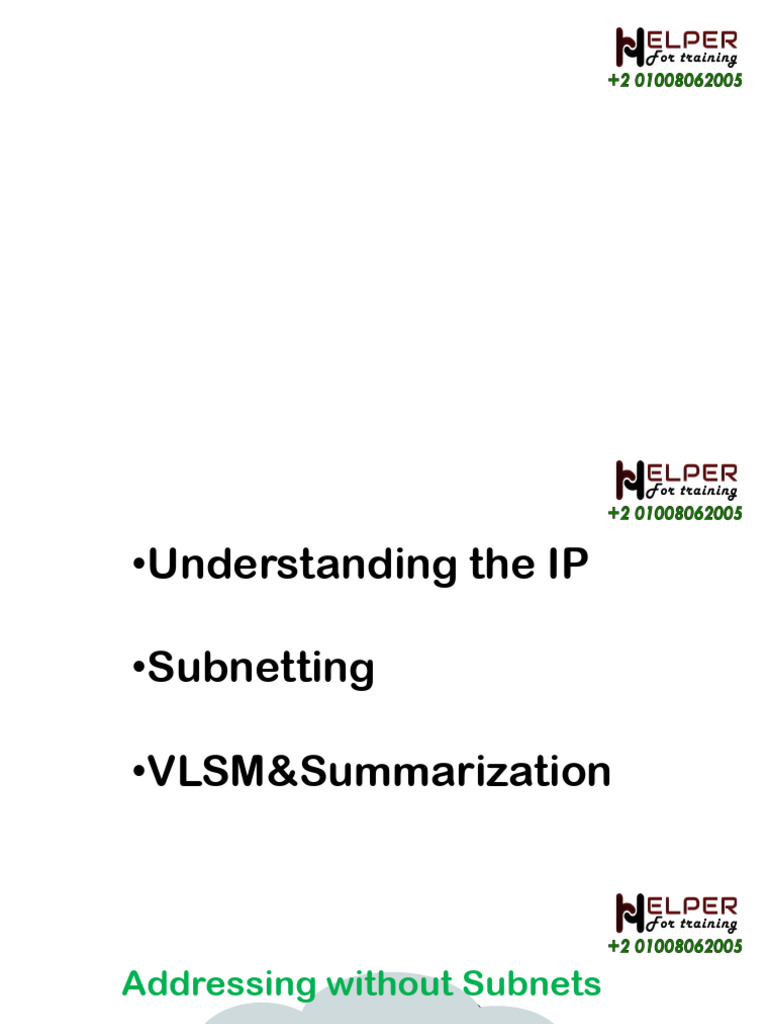 HELPER
For training
+2 01008062005

HELPER
For training
+2 01008062005

•Understanding the IP

•Subnetting

•VLSM&Summarization

HELPER
For training
+2 01008062005

Addressing without Subnets